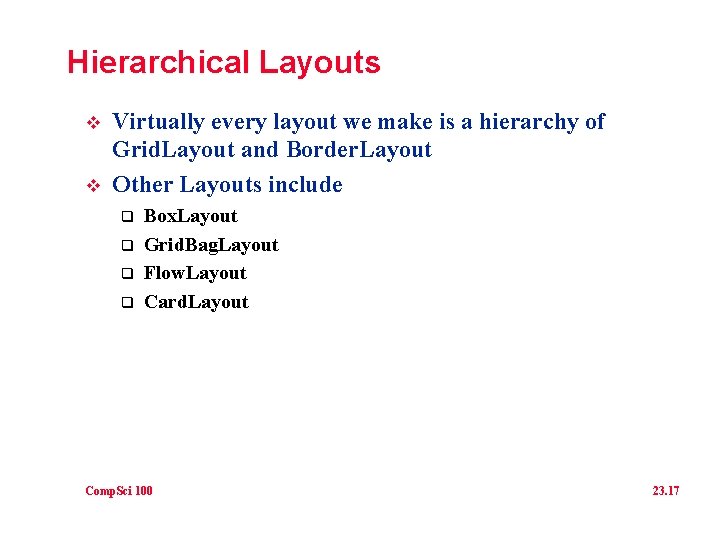 Hierarchical Layouts

❖ Virtually every layout we make is a hierarchy of GridLayout and BorderLayout

❖ Other Layouts include

❑ BoxLayout

❑ GridBagLayout

❑ FlowLayout

❑ CardLayout

CompSci 100

23.17